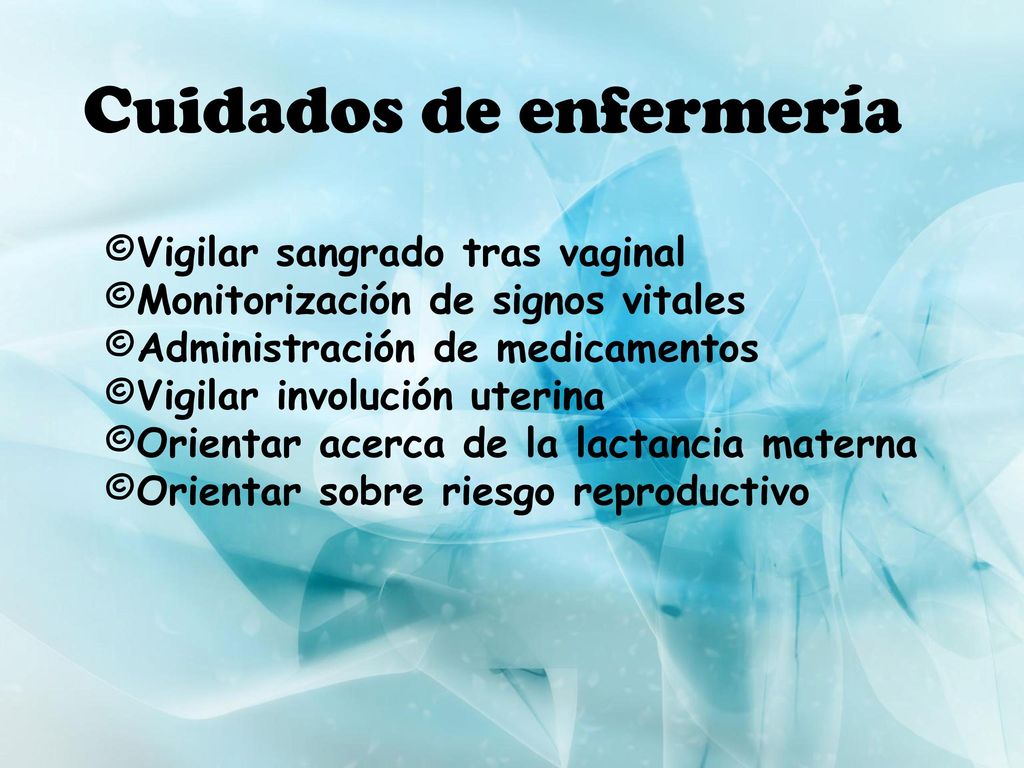 Cuidados de enfermería

©Vigilar sangrado tras vaginal
©Monitorización de signos vitales
©Administración de medicamentos
©Vigilar involución uterina
©Orientar acerca de la lactancia materna
©Orientar sobre riesgo reproductivo